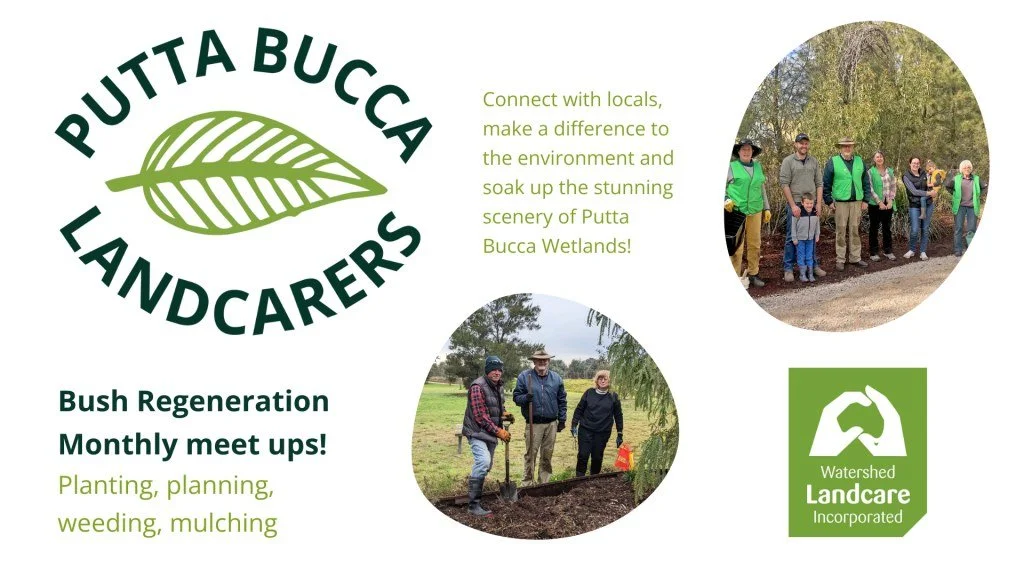 PUTTA BUCCA LANDCARERS

Connect with locals, make a difference to the environment and soak up the stunning scenery of Putta Bucca Wetlands!

Bush Regeneration
Monthly meet ups!
Planting, planning, weeding, mulching

Watershed
Landcare
Incorporated